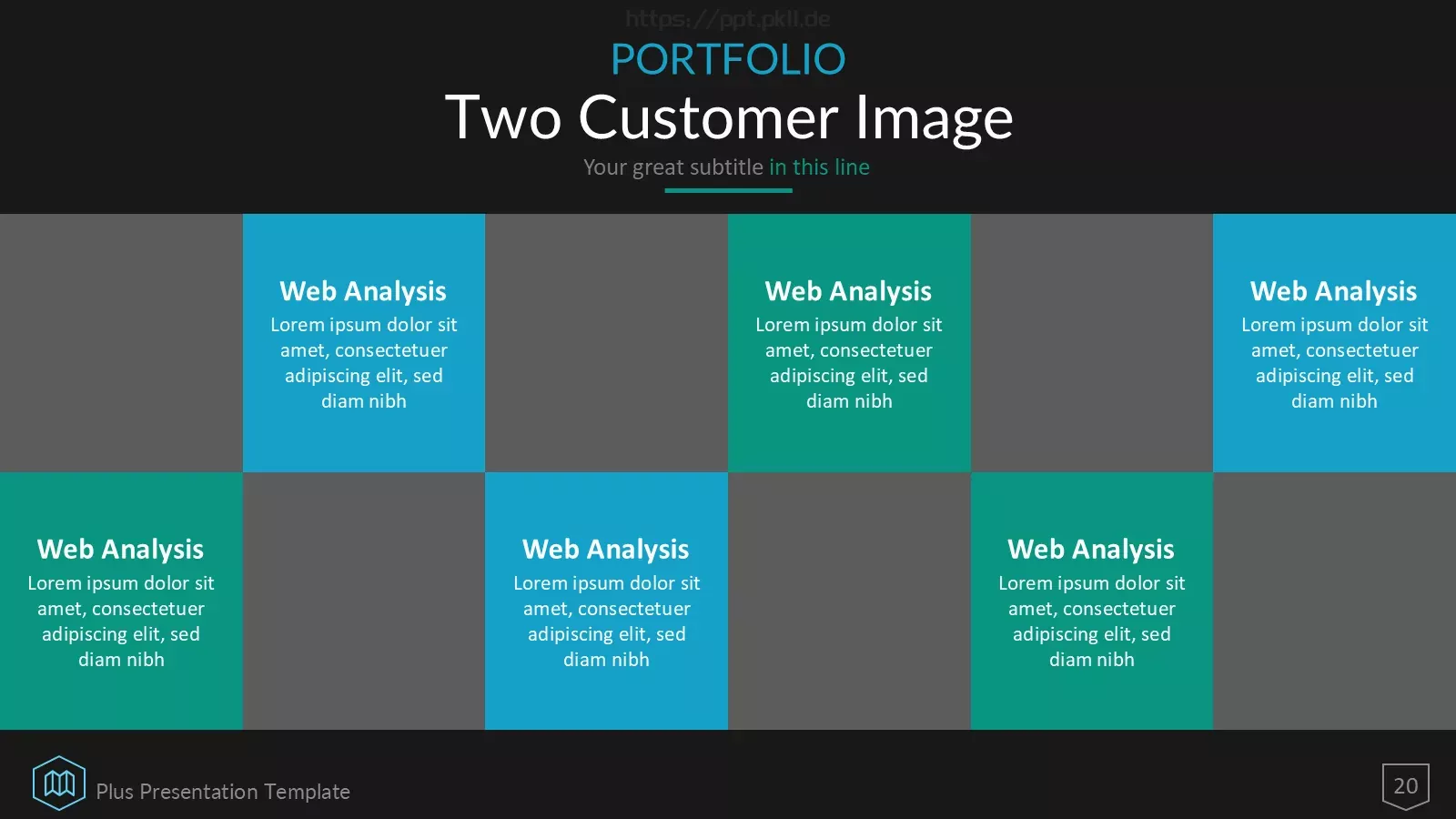 https://ppt.pkll.de

PORTFOLIO

Two Customer Image

Your great subtitle in this line

Web Analysis
Lorem ipsum dolor sit amet, consectetuer adipiscing elit, sed diam nibh

Web Analysis
Lorem ipsum dolor sit amet, consectetuer adipiscing elit, sed diam nibh

Web Analysis
Lorem ipsum dolor sit amet, consectetuer adipiscing elit, sed diam nibh

Web Analysis
Lorem ipsum dolor sit amet, consectetuer adipiscing elit, sed diam nibh

Web Analysis
Lorem ipsum dolor sit amet, consectetuer adipiscing elit, sed diam nibh

Web Analysis
Lorem ipsum dolor sit amet, consectetuer adipiscing elit, sed diam nibh

Plus Presentation Template

20